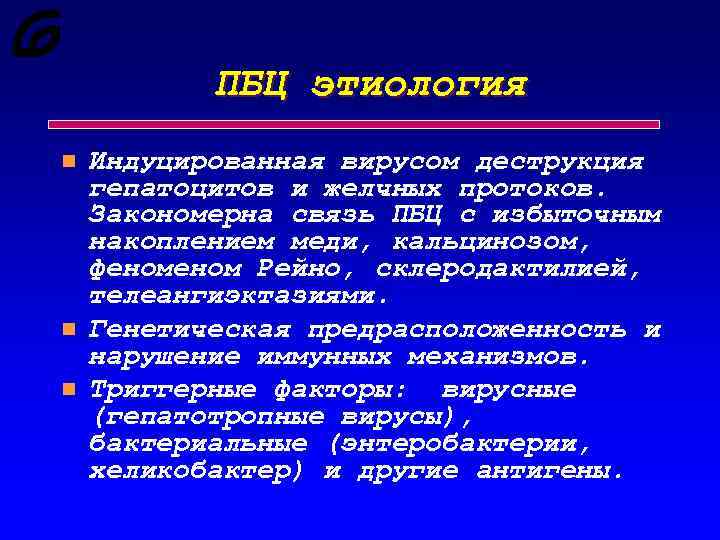 ПБЦ этиология

Индуцированная вирусом деструкция гепатоцитов и желчных протоков. Закономерна связь ПБЦ с избыточным накоплением меди, кальцинозом, феноменом Рейно, склеродактилией, телеангиэктазиями.

Генетическая предрасположенность и нарушение иммунных механизмов.

Триггерные факторы: вирусные (гепатотропные вирусы), бактериальные (энтеробактерии, хеликобактер) и другие антигены.